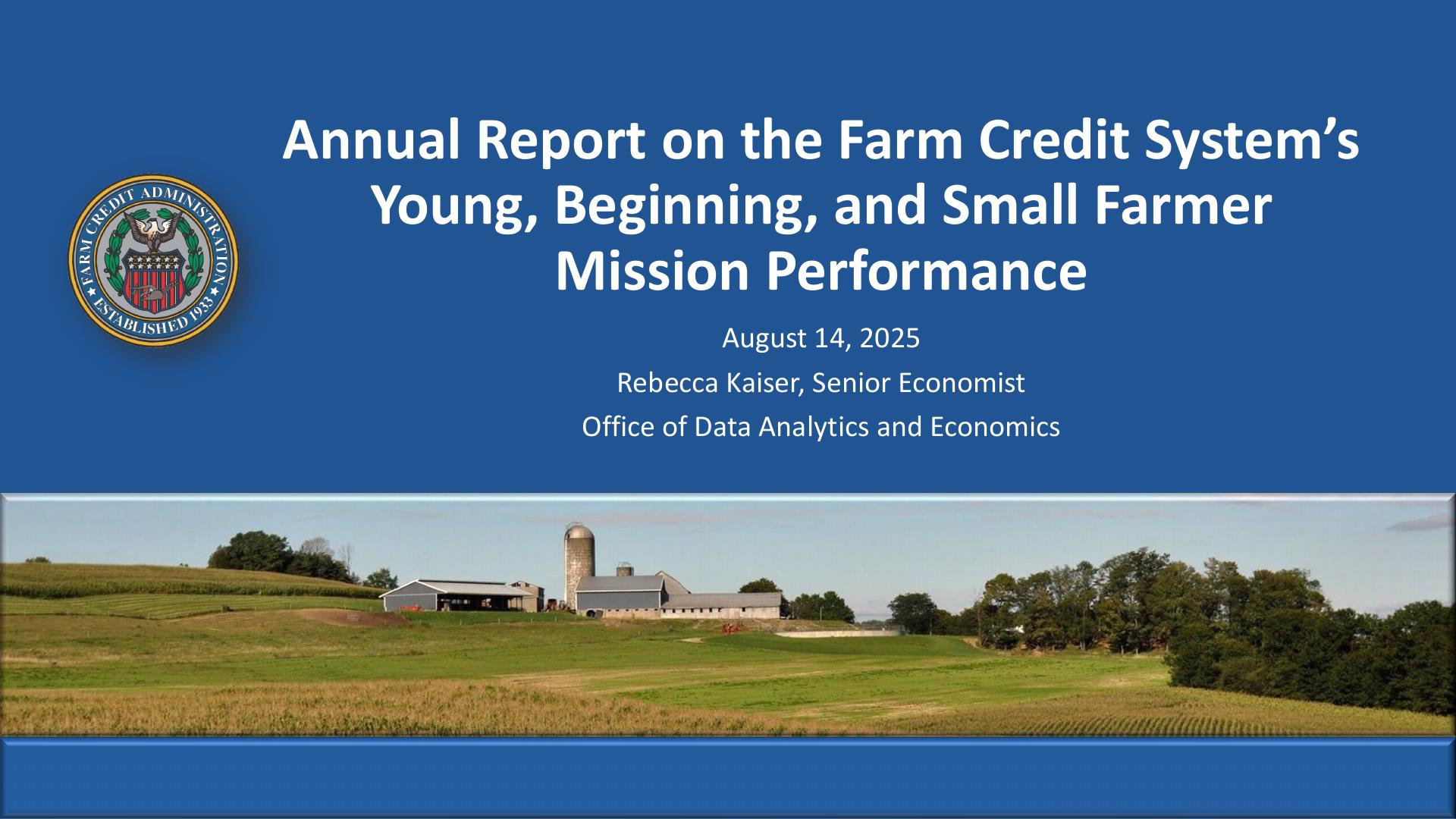 FARM CREDIT ADMINISTRATION
ESTABLISHED 1933

Annual Report on the Farm Credit System's Young, Beginning, and Small Farmer Mission Performance

August 14, 2025

Rebecca Kaiser, Senior Economist

Office of Data Analytics and Economics